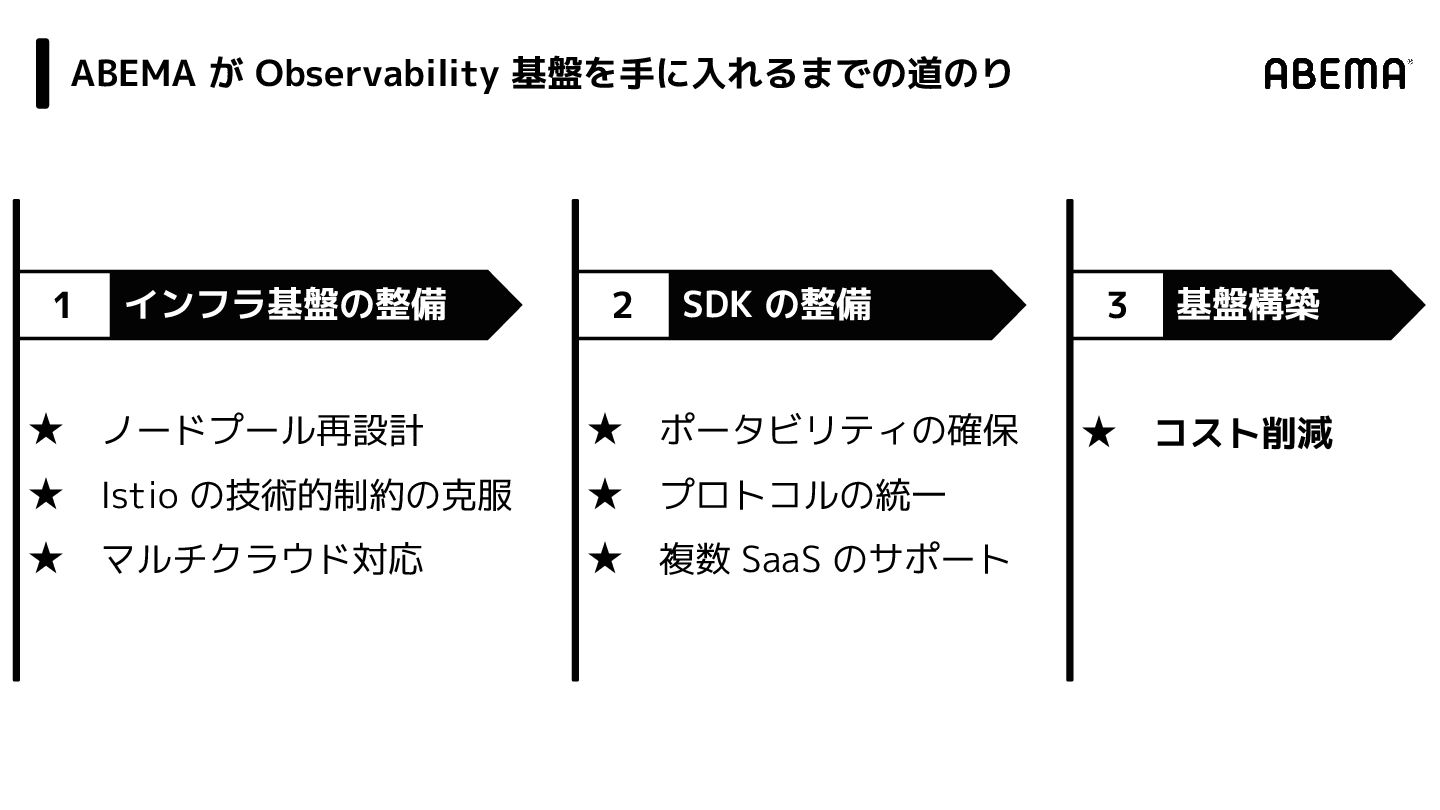 ABEMA が Observability 基盤を手に入れるまでの道のり

ABEMA

1 インフラ基盤の整備

★ ノードプール再設計
★ Istio の技術的制約の克服
★ マルチクラウド対応

2 SDK の整備

★ ポータビリティの確保
★ プロトコルの統一
★ 複数 SaaS のサポート

3 基盤構築

★ コスト削減